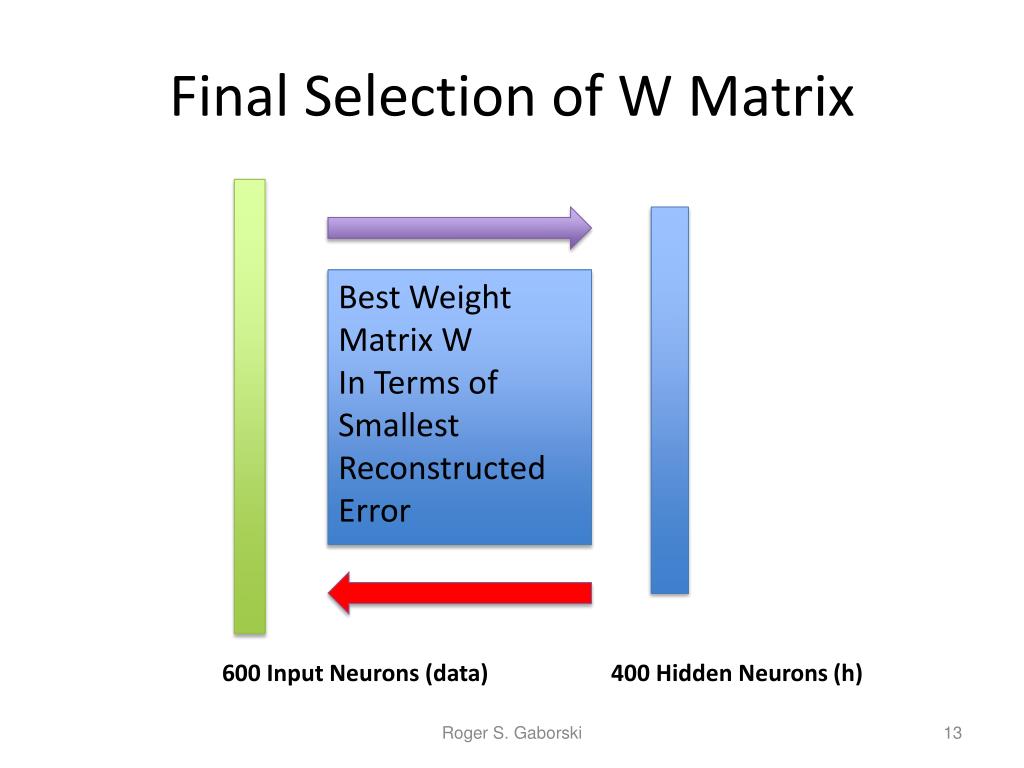 Final Selection of W Matrix

Best Weight Matrix W In Terms of Smallest Reconstructed Error

600 Input Neurons (data)

400 Hidden Neurons (h)

Roger S. Gaborski

13